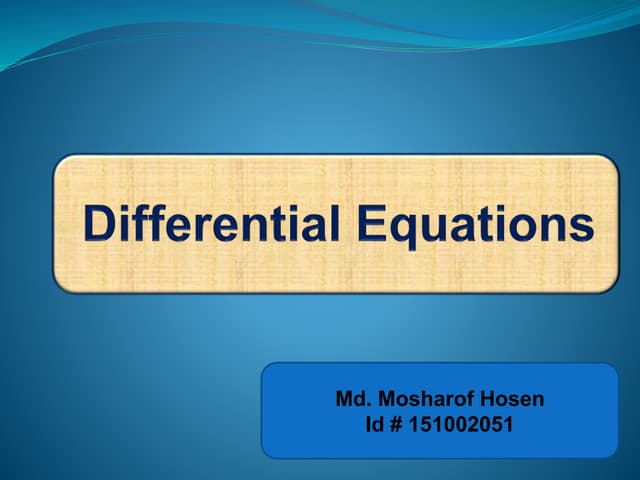 Differential Equations

Md. Mosharof Hosen
Id # 151002051